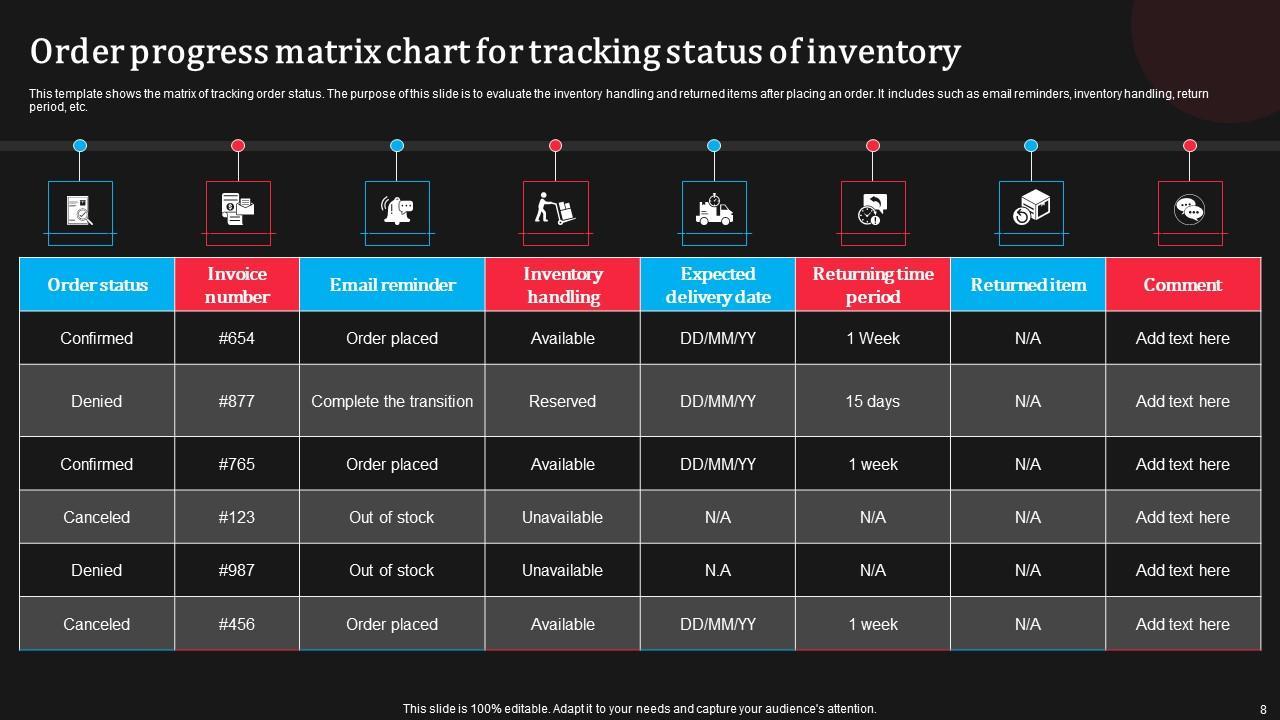 Order progress matrix chart for tracking status of inventory

This template shows the matrix of tracking order status. The purpose of this slide is to evaluate the inventory handling and returned items after placing an order. It includes such as email reminders, inventory handling, return period, etc.

| Order status | Invoice number | Email reminder | Inventory handling | Expected delivery date | Returning time period | Returned item | Comment |
|---|---|---|---|---|---|---|---|
| Confirmed | #654 | Order placed | Available | DD/MM/YY | 1 Week | N/A | Add text here |
| Denied | #877 | Complete the transition | Reserved | DD/MM/YY | 15 days | N/A | Add text here |
| Confirmed | #765 | Order placed | Available | DD/MM/YY | 1 week | N/A | Add text here |
| Canceled | #123 | Out of stock | Unavailable | N/A | N/A | N/A | Add text here |
| Denied | #987 | Out of stock | Unavailable | N.A | N/A | N/A | Add text here |
| Canceled | #456 | Order placed | Available | DD/MM/YY | 1 week | N/A | Add text here |

This slide is 100% editable. Adapt it to your needs and capture your audience's attention.

8